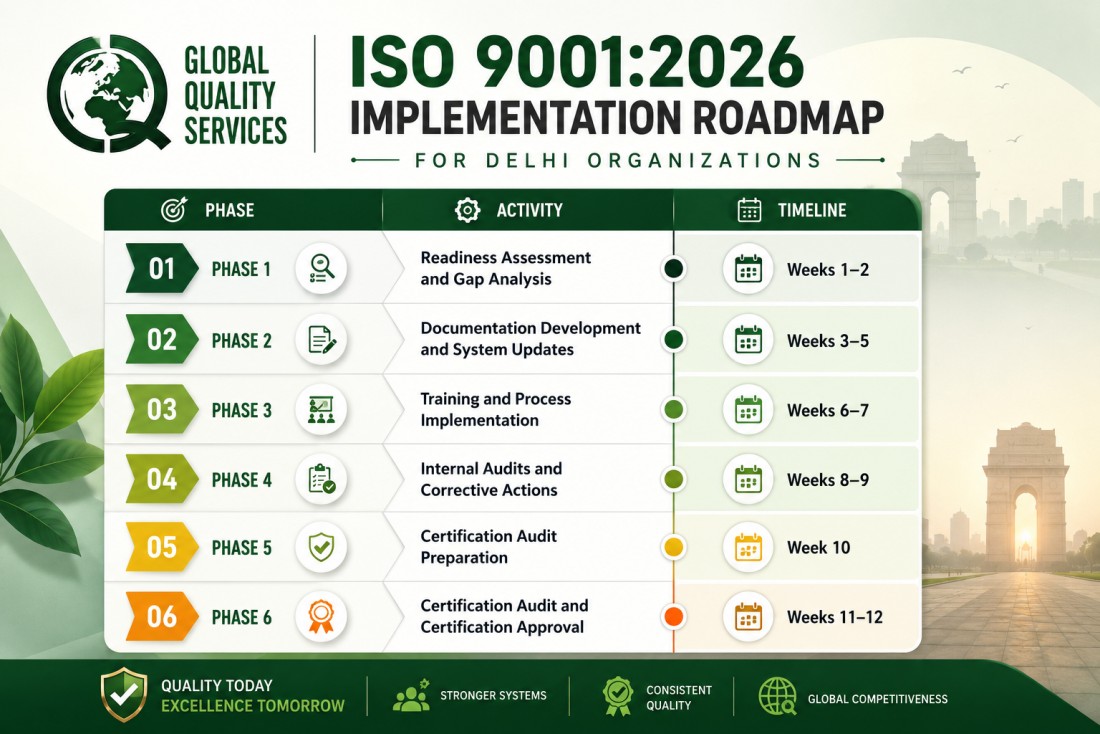 GLOBAL QUALITY SERVICES

ISO 9001:2026
IMPLEMENTATION ROADMAP
FOR DELHI ORGANIZATIONS

| PHASE | ACTIVITY | TIMELINE |
|---|---|---|
| 01 PHASE 1 | Readiness Assessment and Gap Analysis | Weeks 1–2 |
| 02 PHASE 2 | Documentation Development and System Updates | Weeks 3–5 |
| 03 PHASE 3 | Training and Process Implementation | Weeks 6–7 |
| 04 PHASE 4 | Internal Audits and Corrective Actions | Weeks 8–9 |
| 05 PHASE 5 | Certification Audit Preparation | Week 10 |
| 06 PHASE 6 | Certification Audit and Certification Approval | Weeks 11–12 |

QUALITY TODAY
EXCELLENCE TOMORROW

STRONGER SYSTEMS

CONSISTENT QUALITY

GLOBAL COMPETITIVENESS